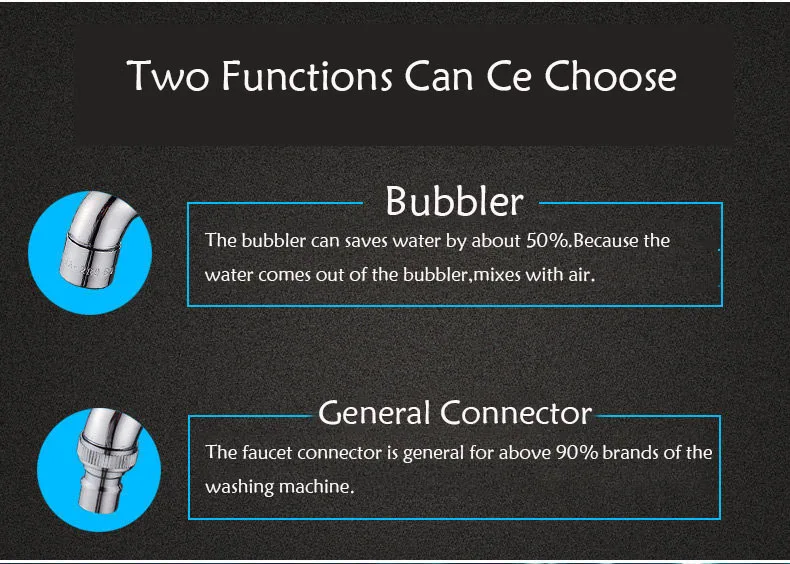 Two Functions Can Ce Choose

Bubbler

The bubbler can saves water by about 50%.Because the water comes out of the bubbler,mixes with air.

General Connector

The faucet connector is general for above 90% brands of the washing machine.